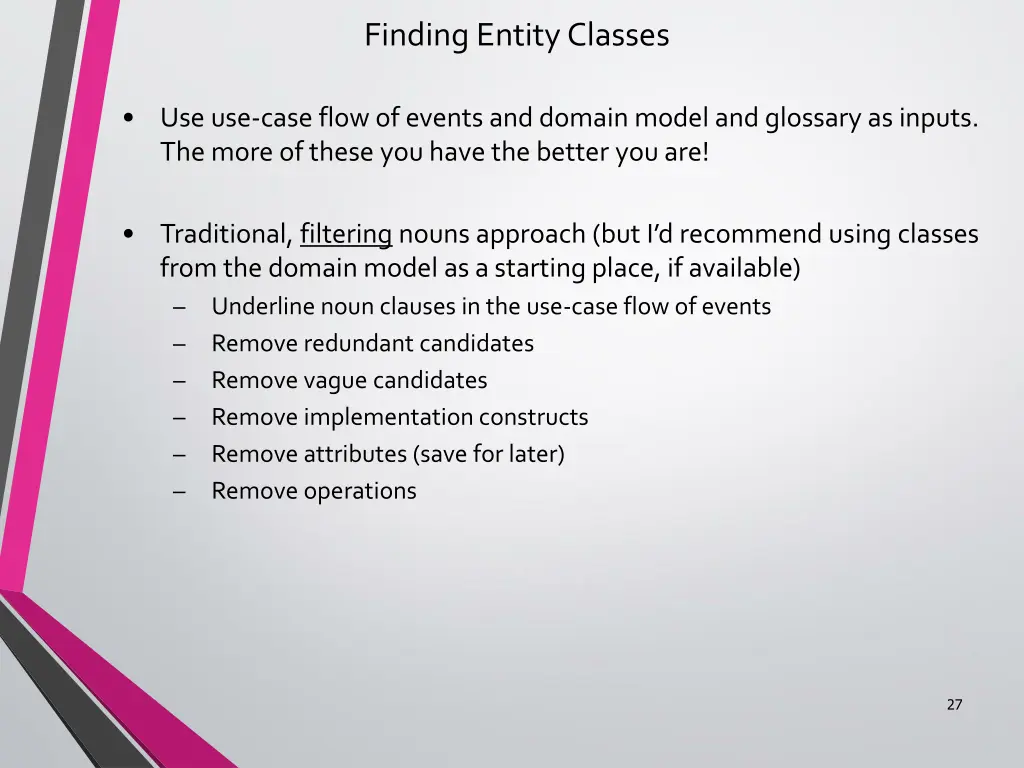 Finding Entity Classes

• Use use-case flow of events and domain model and glossary as inputs. The more of these you have the better you are!

• Traditional, filtering nouns approach (but I'd recommend using classes from the domain model as a starting place, if available)
– Underline noun clauses in the use-case flow of events
– Remove redundant candidates
– Remove vague candidates
– Remove implementation constructs
– Remove attributes (save for later)
– Remove operations

27